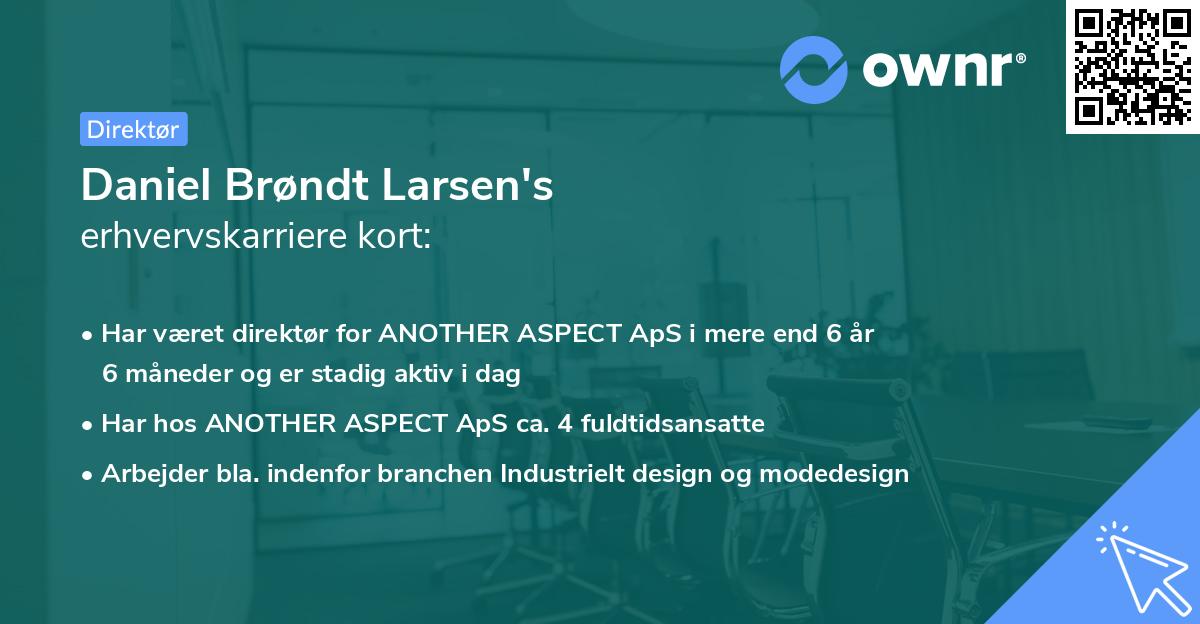 ownr®

Direktør

Daniel Brøndt Larsen's
erhvervskarriere kort:

• Har været direktør for ANOTHER ASPECT ApS i mere end 6 år 6 måneder og er stadig aktiv i dag
• Har hos ANOTHER ASPECT ApS ca. 4 fuldtidsansatte
• Arbejder bla. indenfor branchen Industrielt design og modedesign